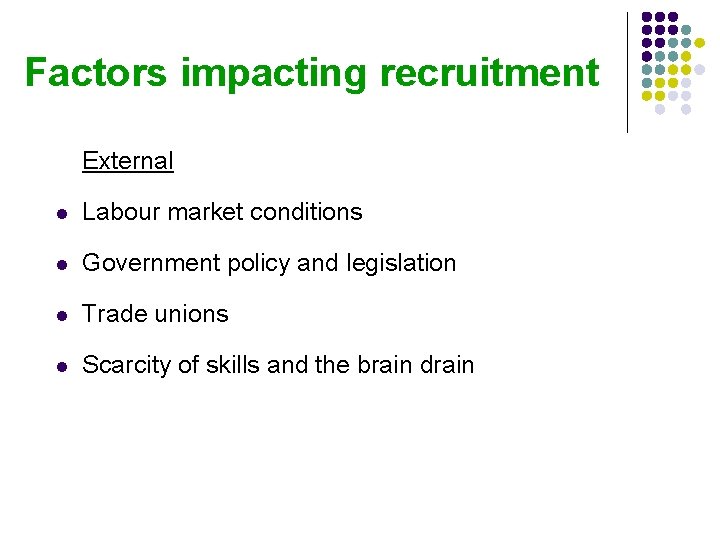 Factors impacting recruitment

External

- Labour market conditions
- Government policy and legislation
- Trade unions
- Scarcity of skills and the brain drain